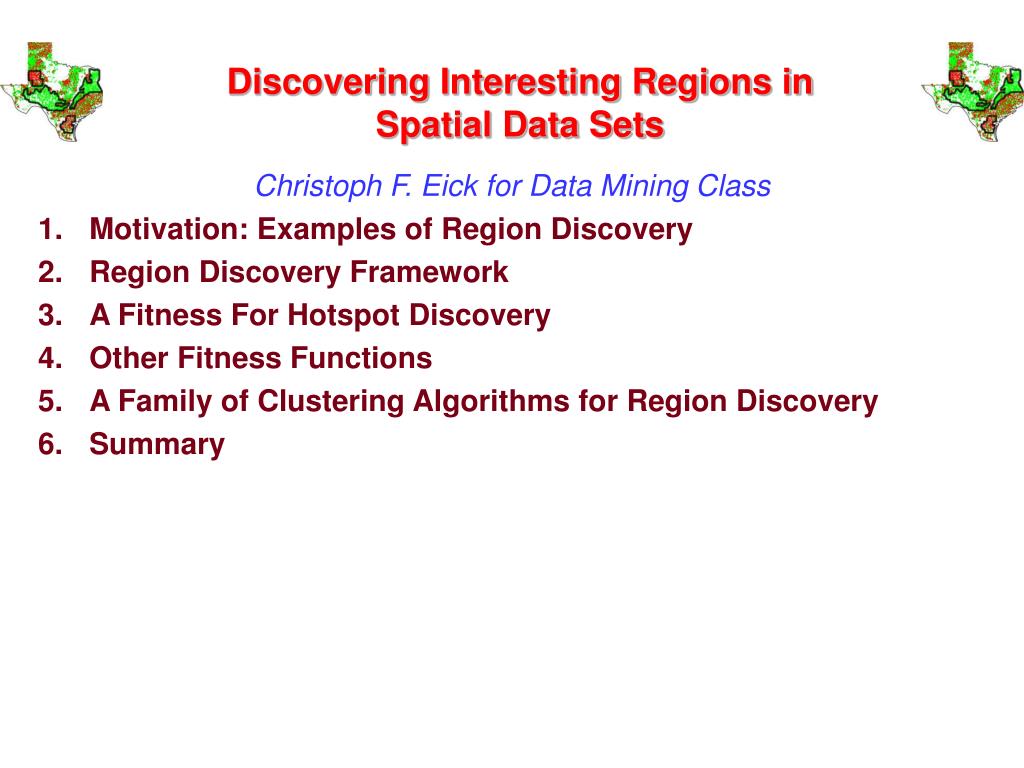 Discovering Interesting Regions in Spatial Data Sets

Christoph F. Eick for Data Mining Class

1. Motivation: Examples of Region Discovery
2. Region Discovery Framework
3. A Fitness For Hotspot Discovery
4. Other Fitness Functions
5. A Family of Clustering Algorithms for Region Discovery
6. Summary